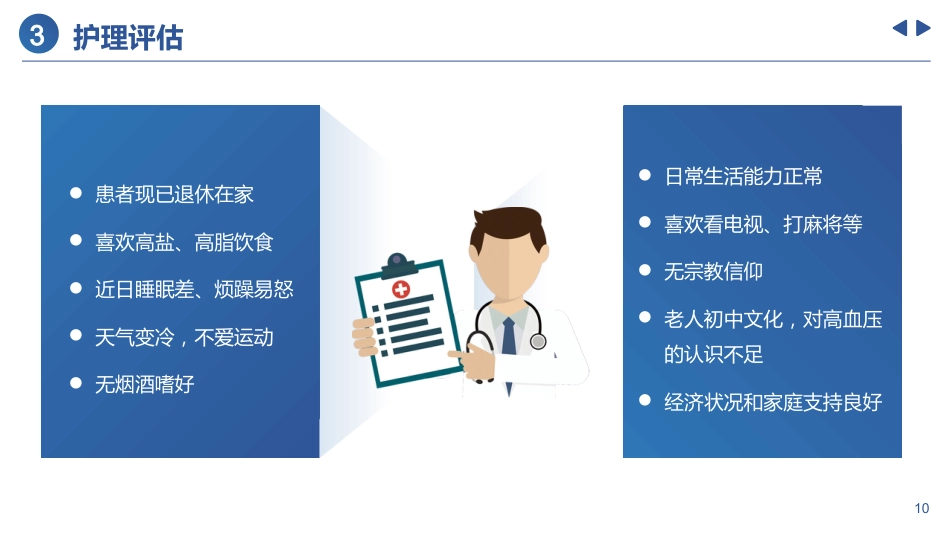 3 护理评估

● 患者现已退休在家
● 喜欢高盐、高脂饮食
● 近日睡眠差、烦躁易怒
● 天气变冷，不爱运动
● 无烟酒嗜好

● 日常生活能力正常
● 喜欢看电视、打麻将等
● 无宗教信仰
● 老人初中文化，对高血压的认识不足
● 经济状况和家庭支持良好

10